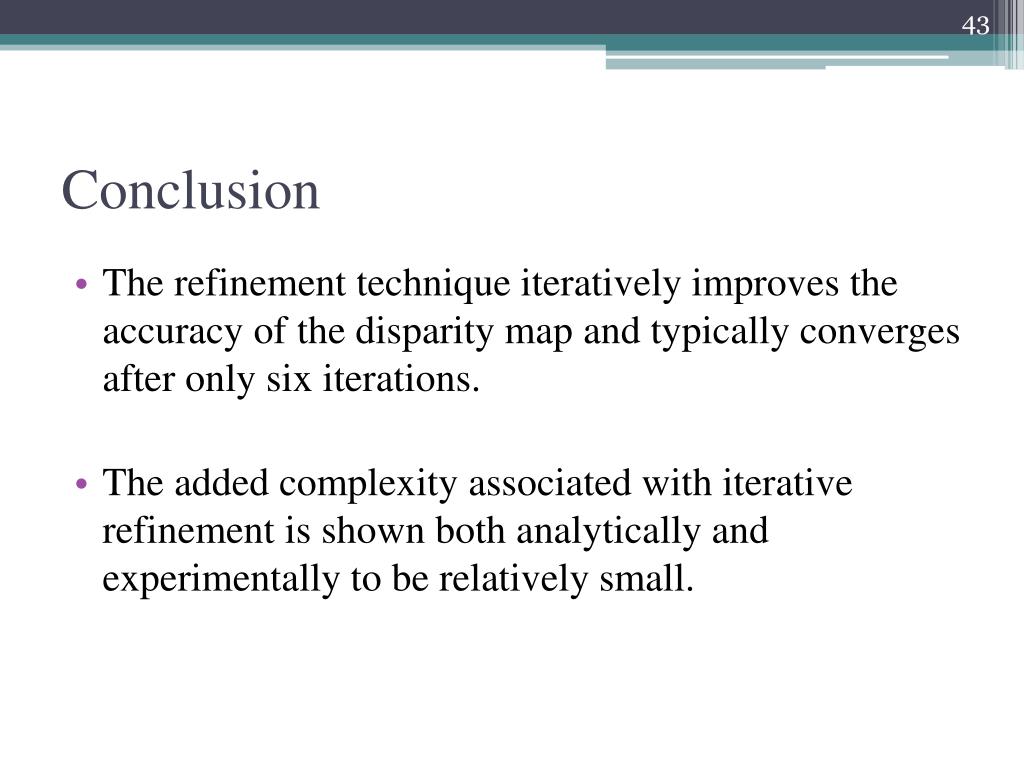 43

Conclusion

• The refinement technique iteratively improves the accuracy of the disparity map and typically converges after only six iterations.

• The added complexity associated with iterative refinement is shown both analytically and experimentally to be relatively small.